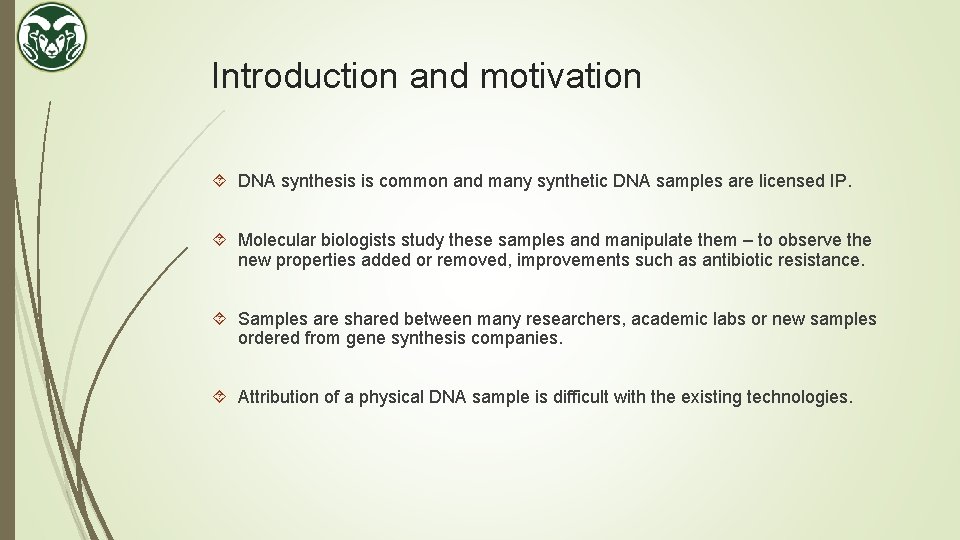 Introduction and motivation

DNA synthesis is common and many synthetic DNA samples are licensed IP.

Molecular biologists study these samples and manipulate them – to observe the new properties added or removed, improvements such as antibiotic resistance.

Samples are shared between many researchers, academic labs or new samples ordered from gene synthesis companies.

Attribution of a physical DNA sample is difficult with the existing technologies.